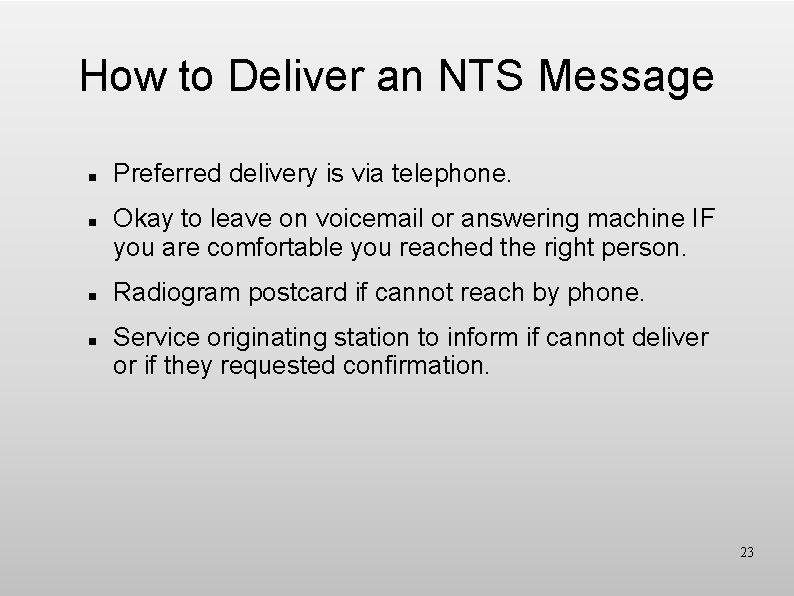 How to Deliver an NTS Message

- Preferred delivery is via telephone.
- Okay to leave on voicemail or answering machine IF you are comfortable you reached the right person.
- Radiogram postcard if cannot reach by phone.
- Service originating station to inform if cannot deliver or if they requested confirmation.

23